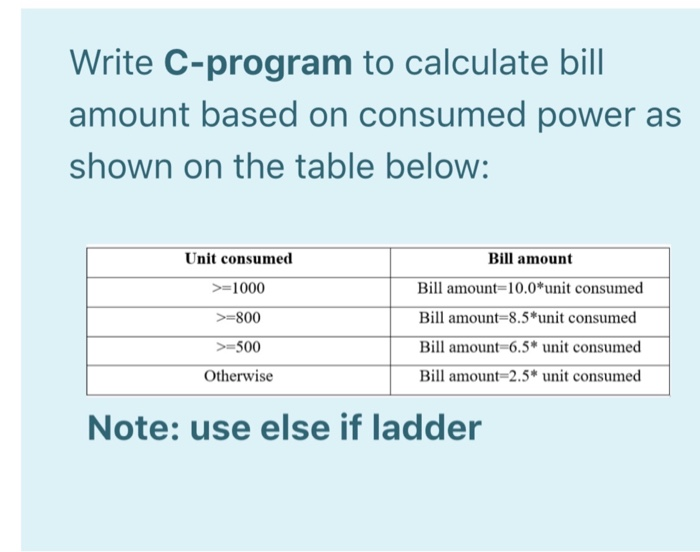 Write **C-program** to calculate bill amount based on consumed power as shown on the table below:

| Unit consumed | Bill amount |
|---|---|
| >=1000 | Bill amount=10.0*unit consumed |
| >=800 | Bill amount=8.5*unit consumed |
| >=500 | Bill amount=6.5* unit consumed |
| Otherwise | Bill amount=2.5* unit consumed |

**Note: use else if ladder**